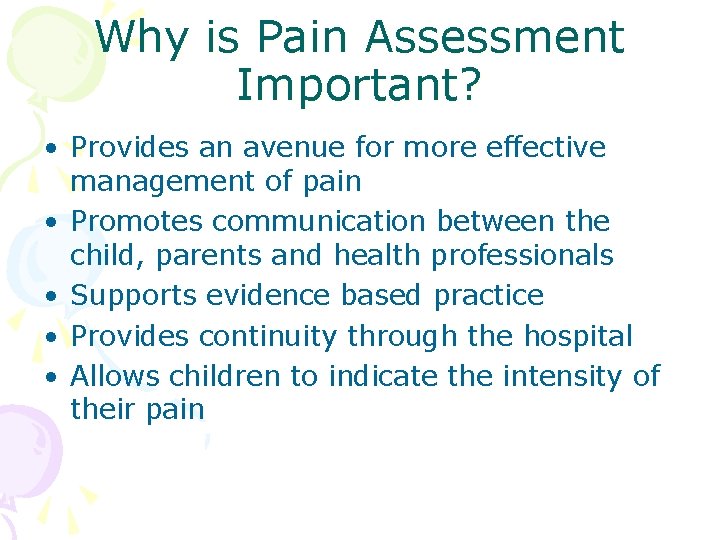 Why is Pain Assessment Important?

• Provides an avenue for more effective management of pain
• Promotes communication between the child, parents and health professionals
• Supports evidence based practice
• Provides continuity through the hospital
• Allows children to indicate the intensity of their pain